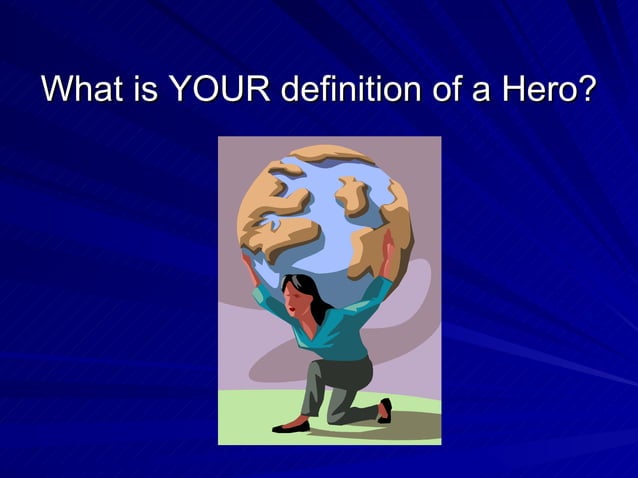 What is YOUR definition of a Hero?